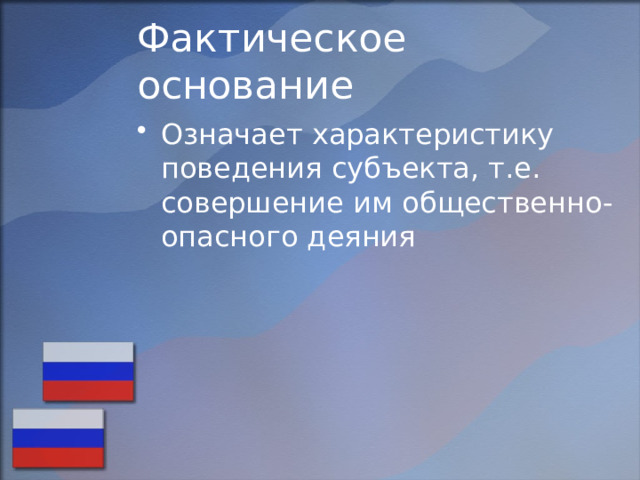 Фактическое основание

• Означает характеристику поведения субъекта, т.е. совершение им общественно-опасного деяния